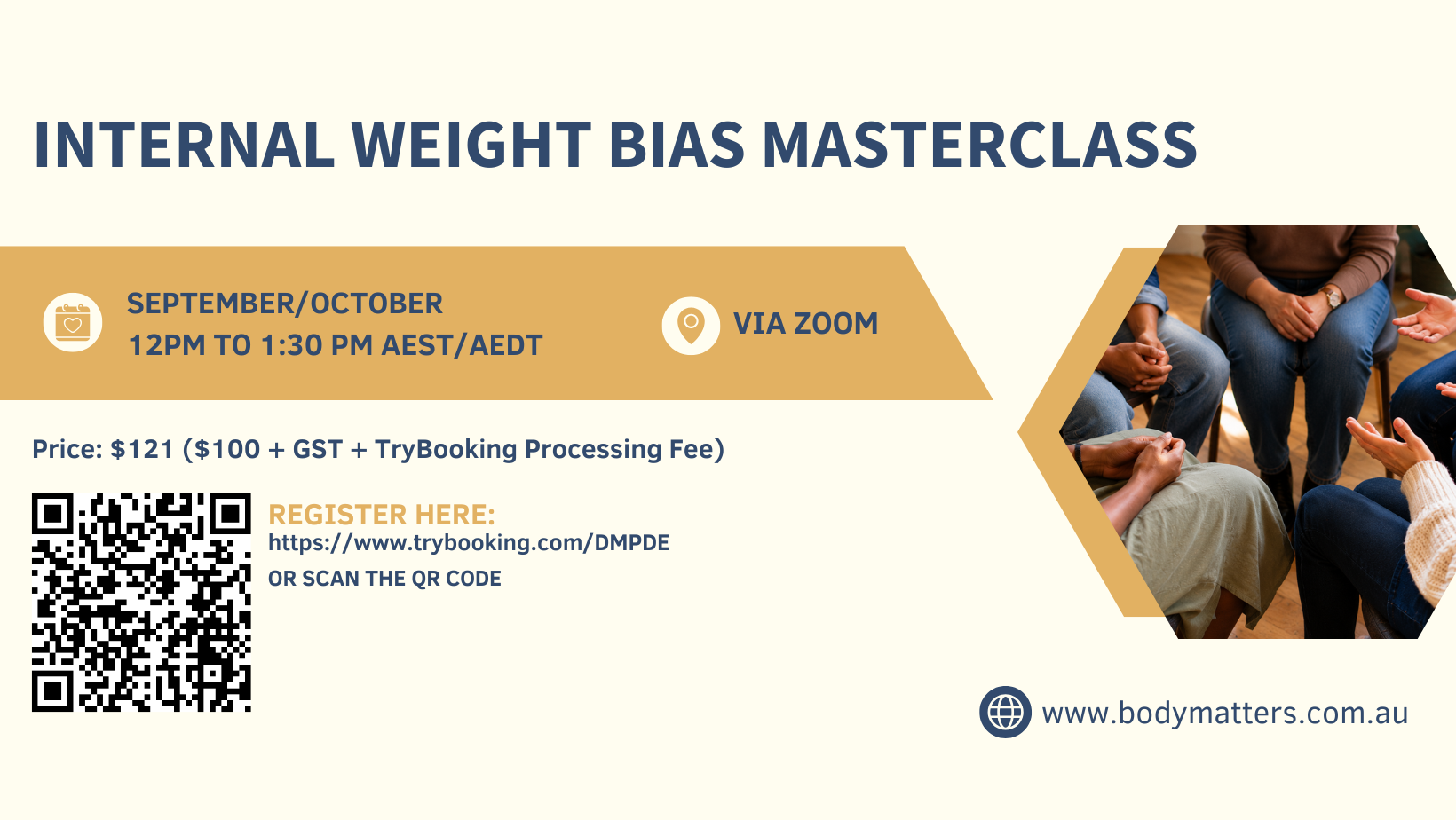 INTERNAL WEIGHT BIAS MASTERCLASS

SEPTEMBER/OCTOBER
12PM TO 1:30 PM AEST/AEDT

VIA ZOOM

Price: \$121 (\$100 + GST + TryBooking Processing Fee)

REGISTER HERE:
https://www.trybooking.com/DMPDE
OR SCAN THE QR CODE

www.bodymatters.com.au